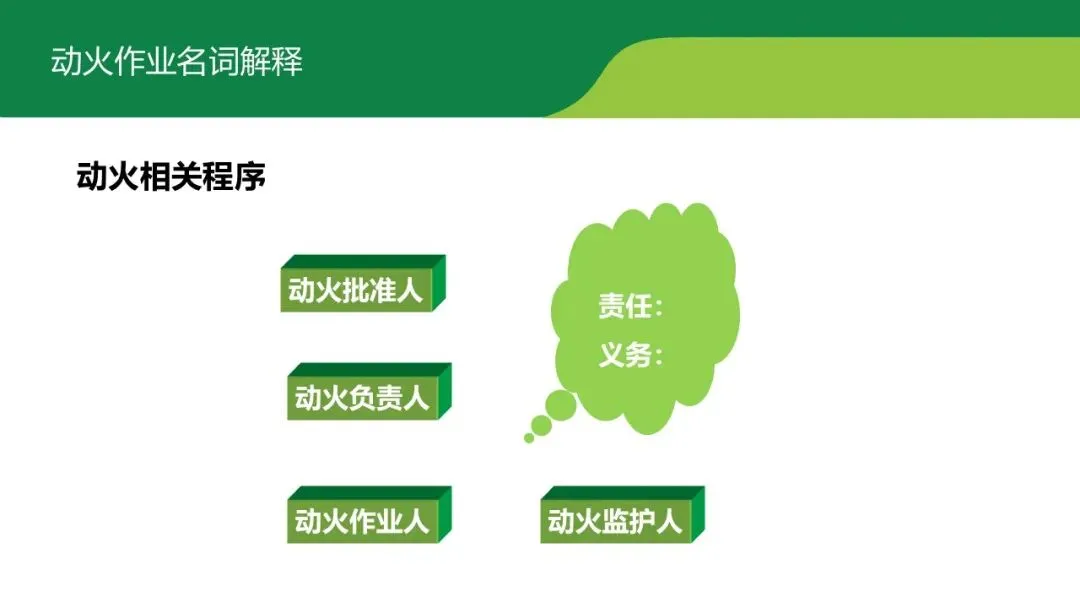 动火作业名词解释

动火相关程序

动火批准人

责任：
义务：

动火负责人

动火作业人

动火监护人